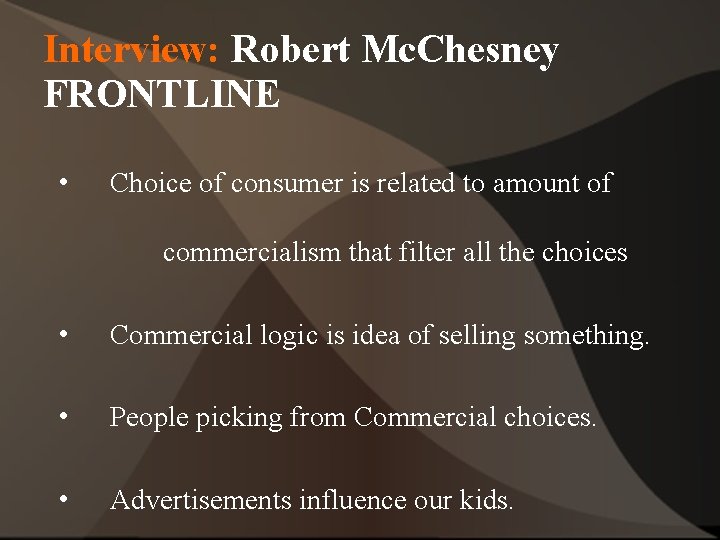 Interview: Robert McChesney FRONTLINE

• Choice of consumer is related to amount of commercialism that filter all the choices

• Commercial logic is idea of selling something.

• People picking from Commercial choices.

• Advertisements influence our kids.